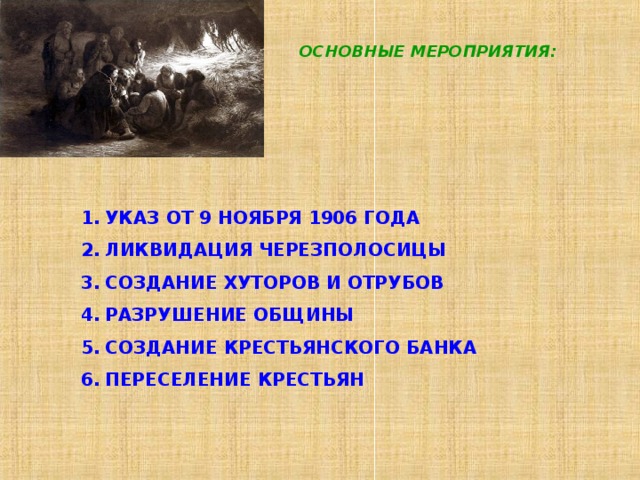 ОСНОВНЫЕ МЕРОПРИЯТИЯ:

1. УКАЗ ОТ 9 НОЯБРЯ 1906 ГОДА
2. ЛИКВИДАЦИЯ ЧЕРЕЗПОЛОСИЦЫ
3. СОЗДАНИЕ ХУТОРОВ И ОТРУБОВ
4. РАЗРУШЕНИЕ ОБЩИНЫ
5. СОЗДАНИЕ КРЕСТЬЯНСКОГО БАНКА
6. ПЕРЕСЕЛЕНИЕ КРЕСТЬЯН